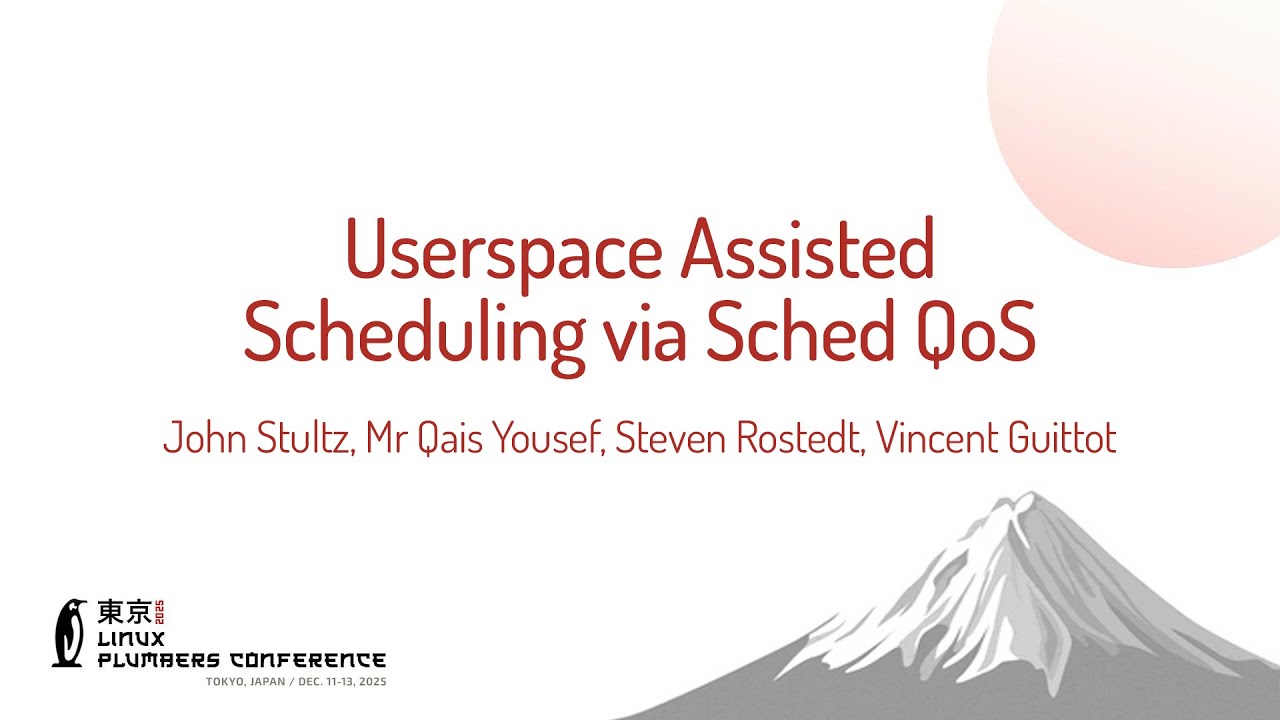 Userspace Assisted Scheduling via Sched QoS

John Stultz, Mr Qais Yousef, Steven Rostedt, Vincent Guittot

東京 2025
LINUX
PLUMBERS CONFERENCE
TOKYO, JAPAN / DEC. 11-13, 2025